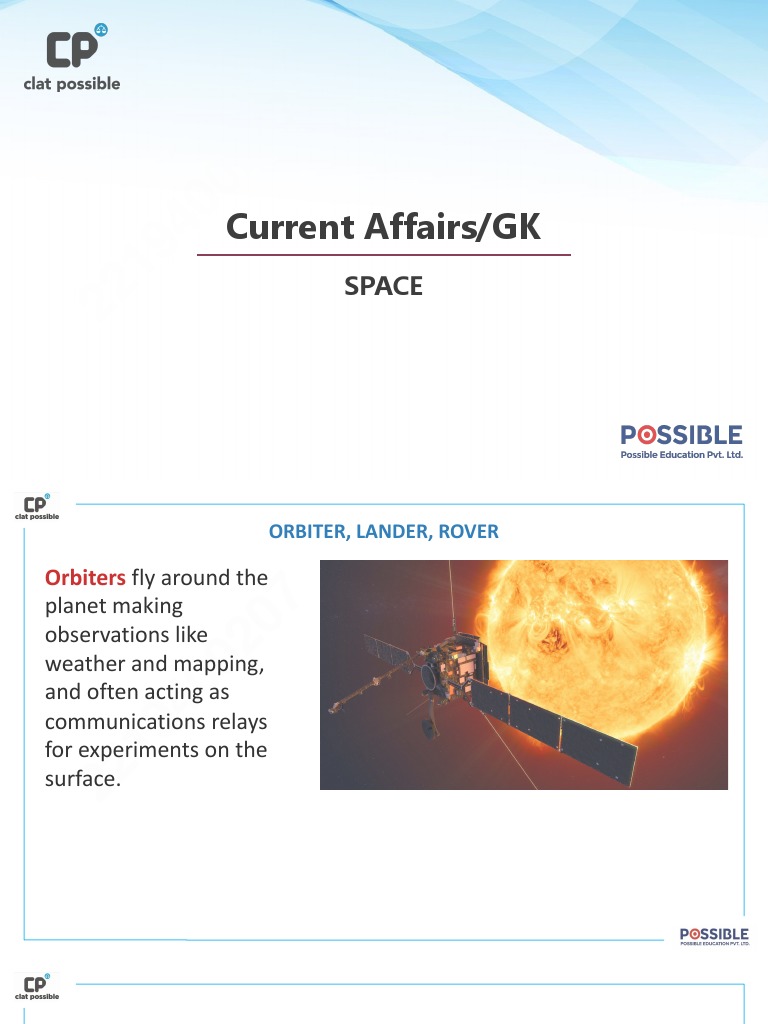 CP
clat possible

Current Affairs/GK

SPACE

POSSIBLE
Possible Education Pvt. Ltd.

CP
clat possible

ORBITER, LANDER, ROVER

Orbiters fly around the planet making observations like weather and mapping, and often acting as communications relays for experiments on the surface.

POSSIBLE
POSSIBLE EDUCATION PVT. LTD.

CP
clat possible